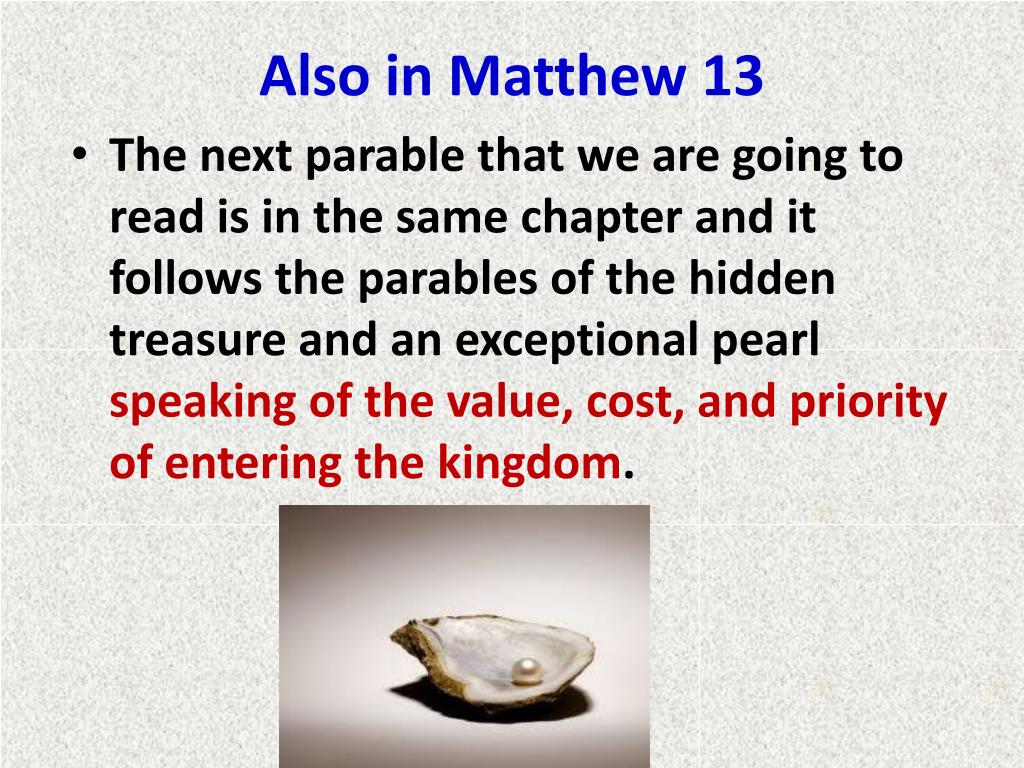 Also in Matthew 13

• The next parable that we are going to read is in the same chapter and it follows the parables of the hidden treasure and an exceptional pearl speaking of the value, cost, and priority of entering the kingdom.